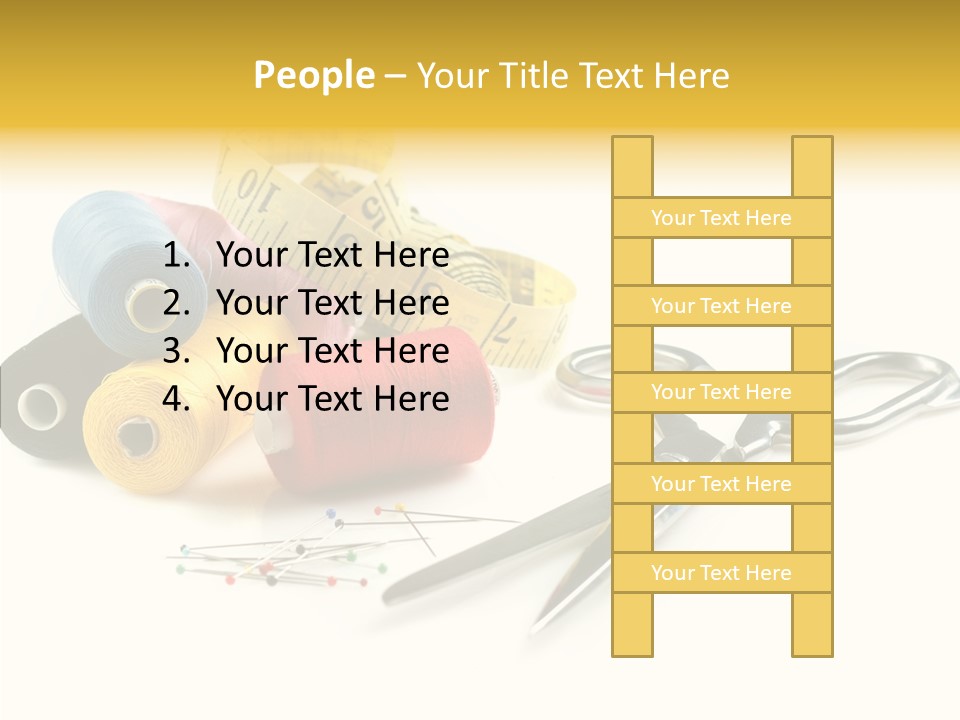 People – Your Title Text Here

1. Your Text Here
2. Your Text Here
3. Your Text Here
4. Your Text Here

Your Text Here

Your Text Here

Your Text Here

Your Text Here

Your Text Here